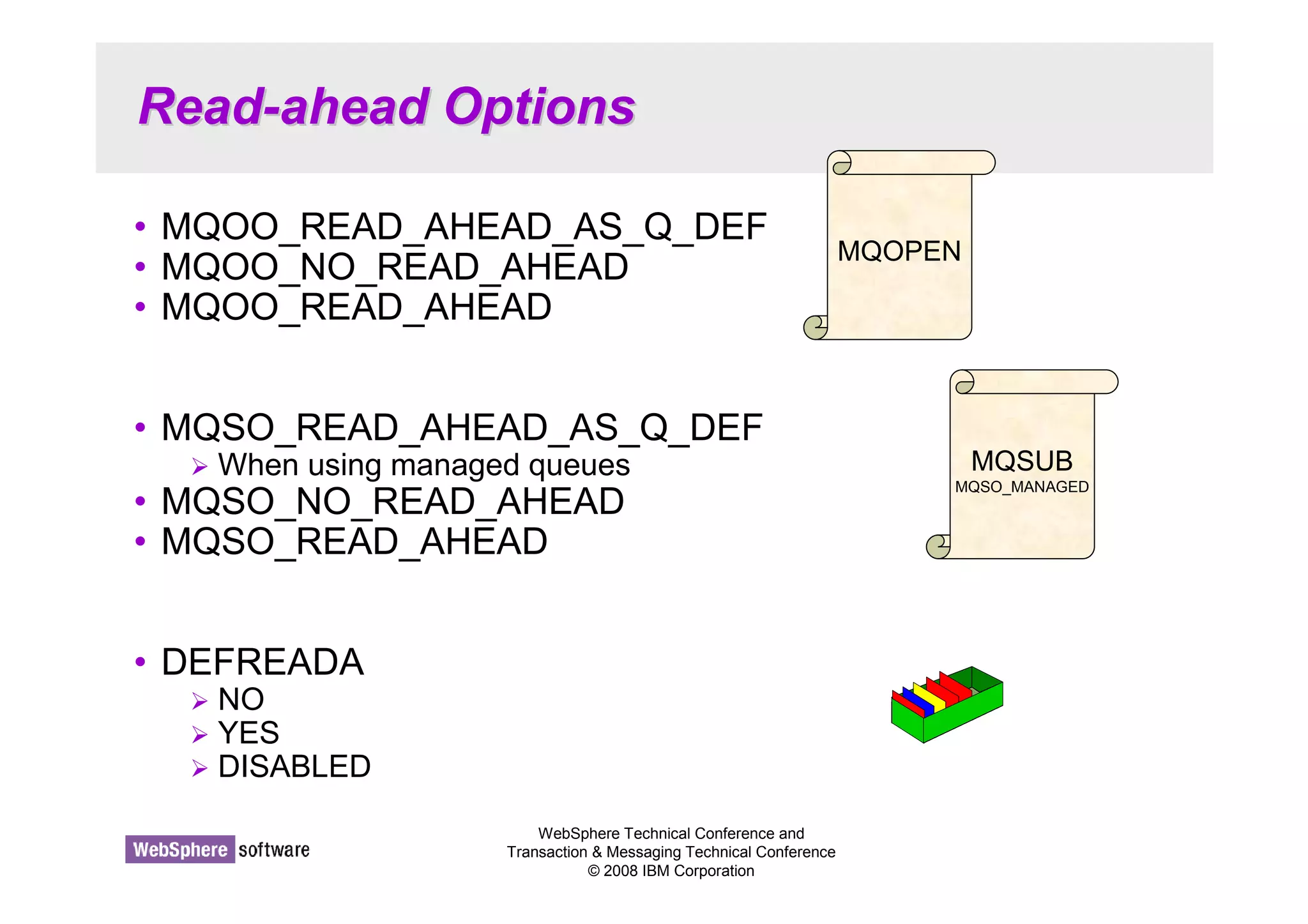 Read-ahead Options

• MQOO_READ_AHEAD_AS_Q_DEF
• MQOO_NO_READ_AHEAD
• MQOO_READ_AHEAD

MQOPEN

• MQSO_READ_AHEAD_AS_Q_DEF
  ➢ When using managed queues
• MQSO_NO_READ_AHEAD
• MQSO_READ_AHEAD

MQSUB
MQSO_MANAGED

• DEFREADA
  ➢ NO
  ➢ YES
  ➢ DISABLED

WebSphere software

WebSphere Technical Conference and
Transaction & Messaging Technical Conference
© 2008 IBM Corporation